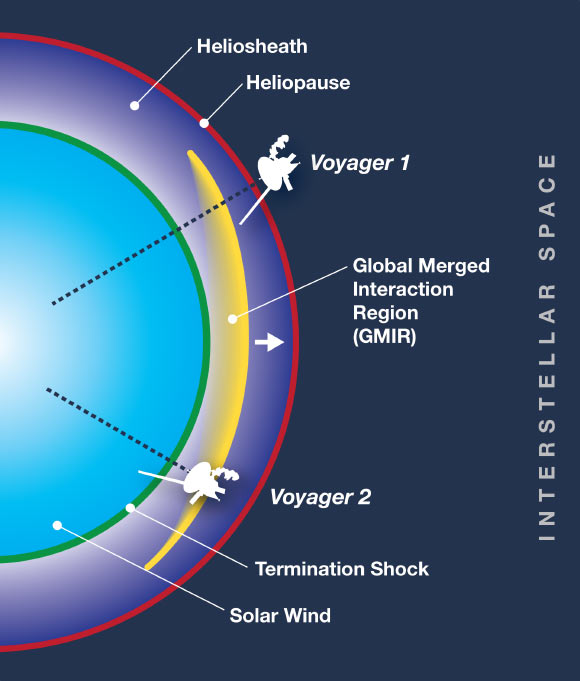 Heliosheath

Heliopause

Voyager 1

Global Merged Interaction Region (GMIR)

Voyager 2

Termination Shock

Solar Wind

INTERSTELLAR SPACE